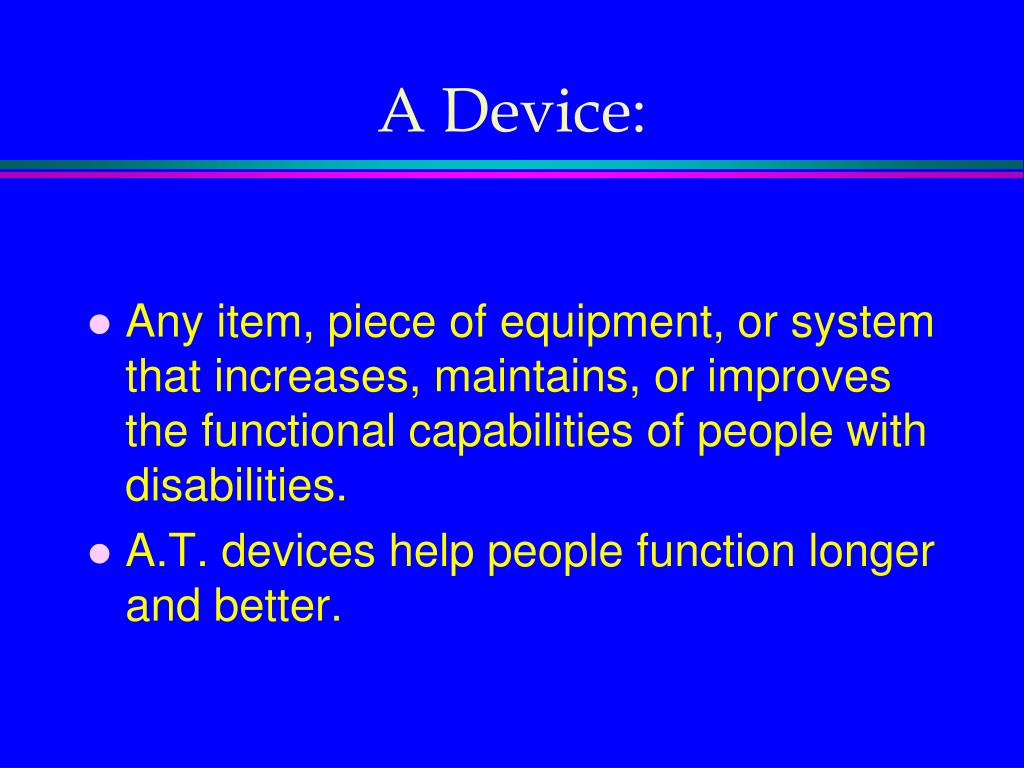 A Device:

- Any item, piece of equipment, or system that increases, maintains, or improves the functional capabilities of people with disabilities.
- A.T. devices help people function longer and better.